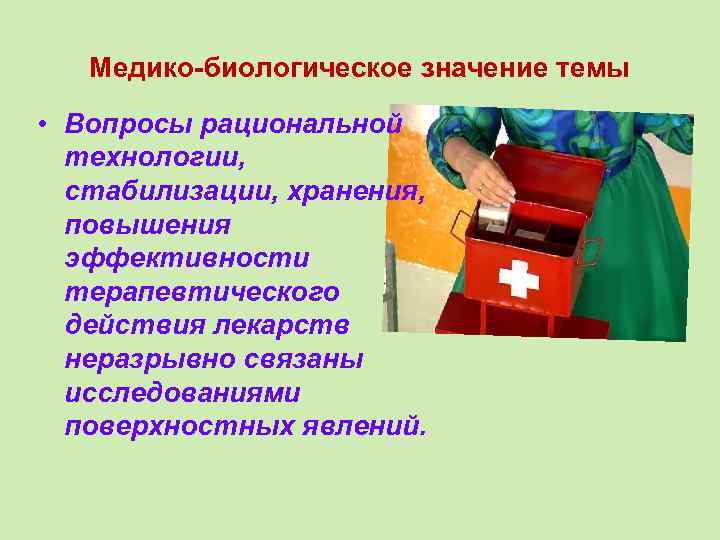 Медико-биологическое значение темы

• Вопросы рациональной технологии, стабилизации, хранения, повышения эффективности терапевтического действия лекарств неразрывно связаны исследованиями поверхностных явлений.